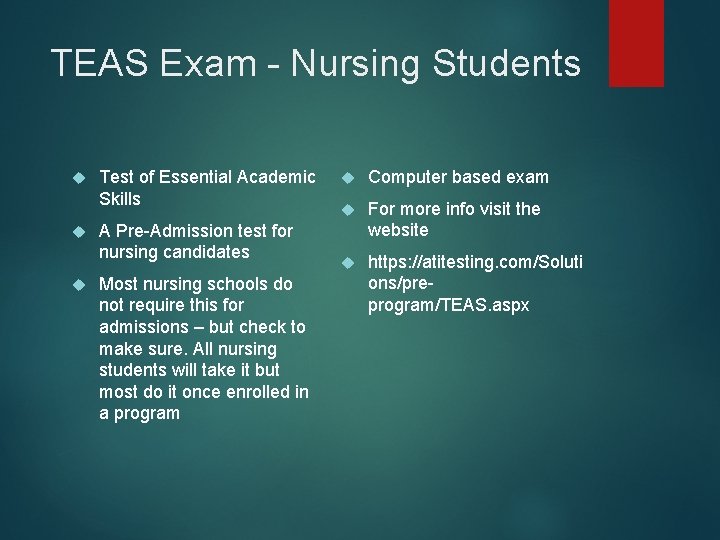 TEAS Exam - Nursing Students

Test of Essential Academic Skills

A Pre-Admission test for nursing candidates

Most nursing schools do not require this for admissions – but check to make sure. All nursing students will take it but most do it once enrolled in a program

Computer based exam

For more info visit the website

https://atitesting.com/Solutions/pre-program/TEAS.aspx